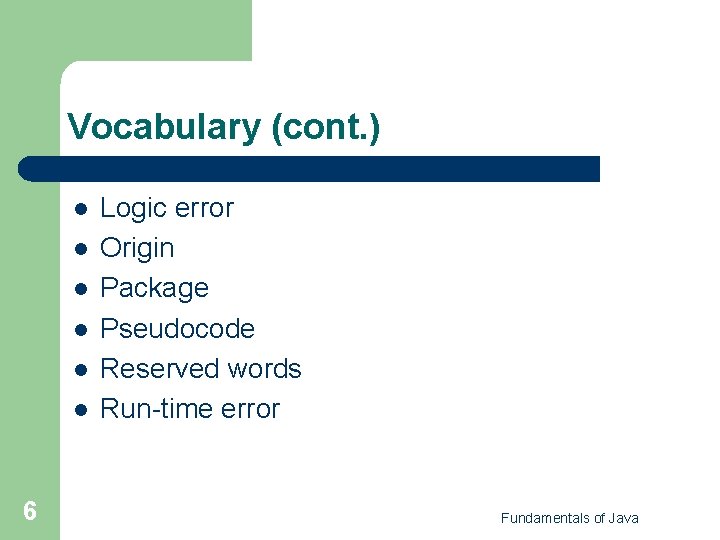 Vocabulary (cont.)

- Logic error
- Origin
- Package
- Pseudocode
- Reserved words
- Run-time error

6

Fundamentals of Java